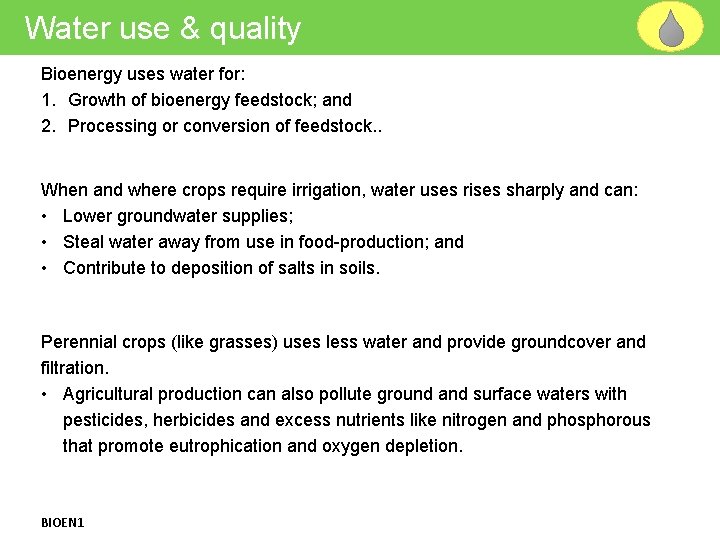 Water use & quality

Bioenergy uses water for:
1. Growth of bioenergy feedstock; and
2. Processing or conversion of feedstock..

When and where crops require irrigation, water uses rises sharply and can:
• Lower groundwater supplies;
• Steal water away from use in food-production; and
• Contribute to deposition of salts in soils.

Perennial crops (like grasses) uses less water and provide groundcover and filtration.
• Agricultural production can also pollute ground and surface waters with pesticides, herbicides and excess nutrients like nitrogen and phosphorous that promote eutrophication and oxygen depletion.

BIOEN1